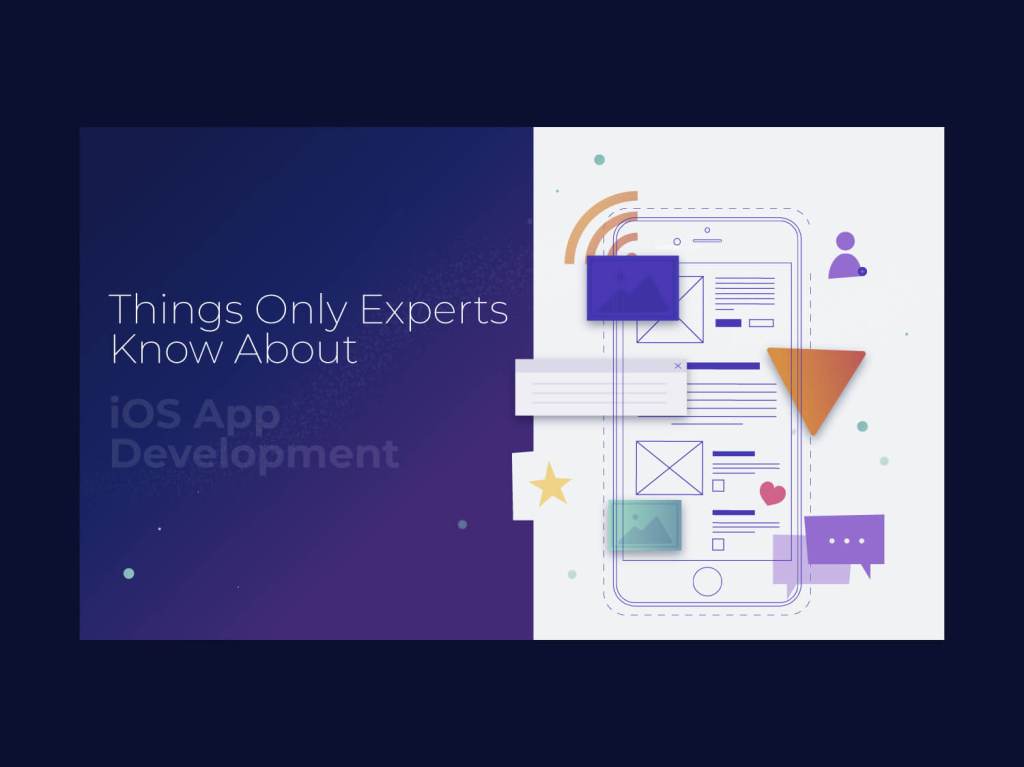 Things Only Experts Know About

iOS App Development